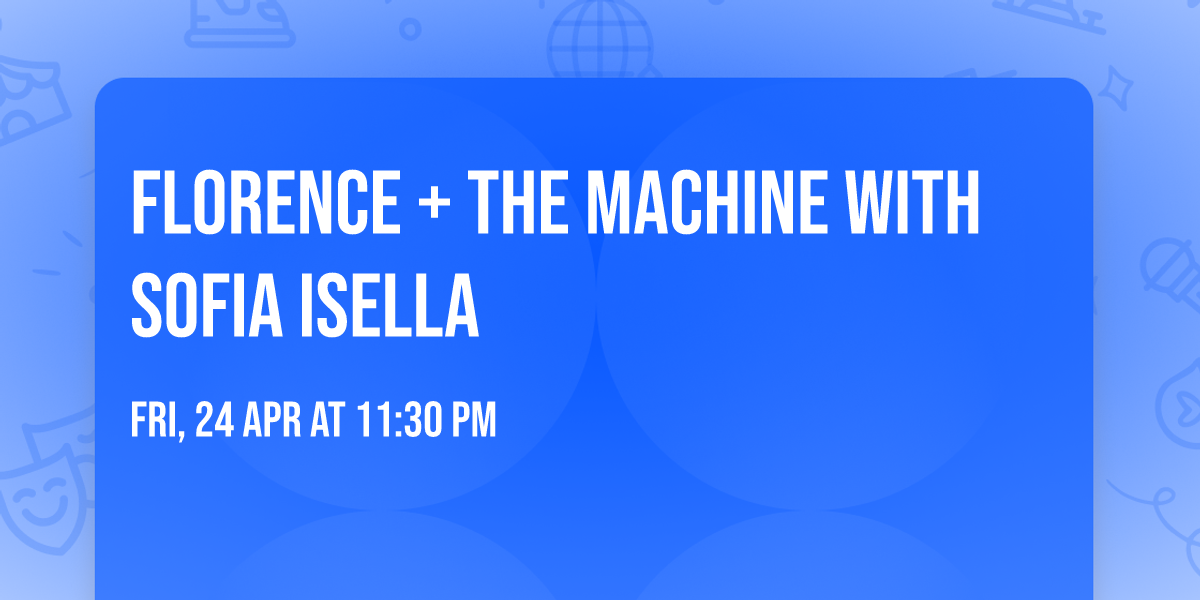 FLORENCE + THE MACHINE WITH SOFIA ISELLA

FRI, 24 APR AT 11:30 PM